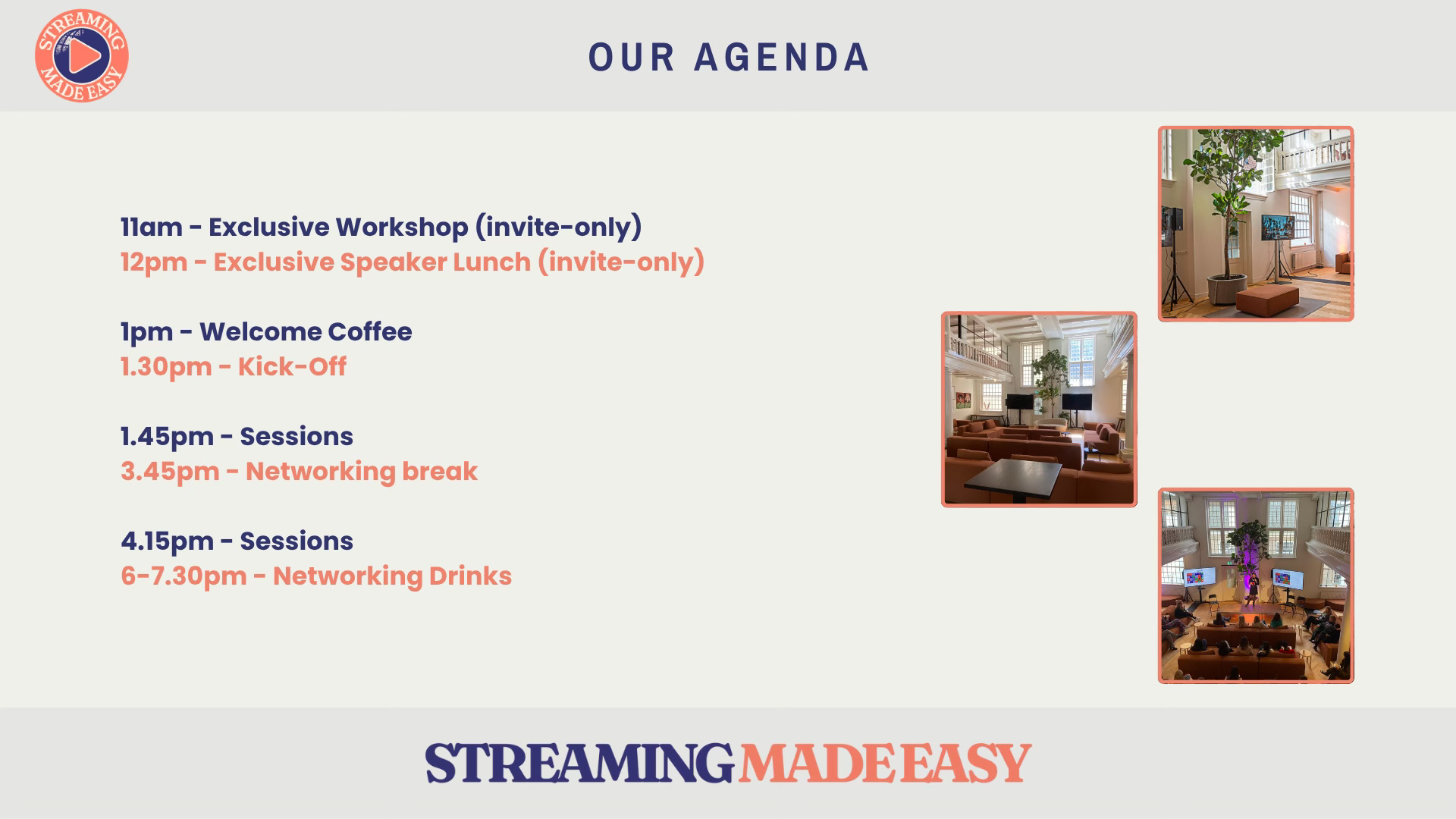 STREAMING MADE EASY

OUR AGENDA

11am - Exclusive Workshop (invite-only)
12pm - Exclusive Speaker Lunch (invite-only)

1pm - Welcome Coffee
1.30pm - Kick-Off

1.45pm - Sessions
3.45pm - Networking break

4.15pm - Sessions
6-7.30pm - Networking Drinks

STREAMING MADE EASY